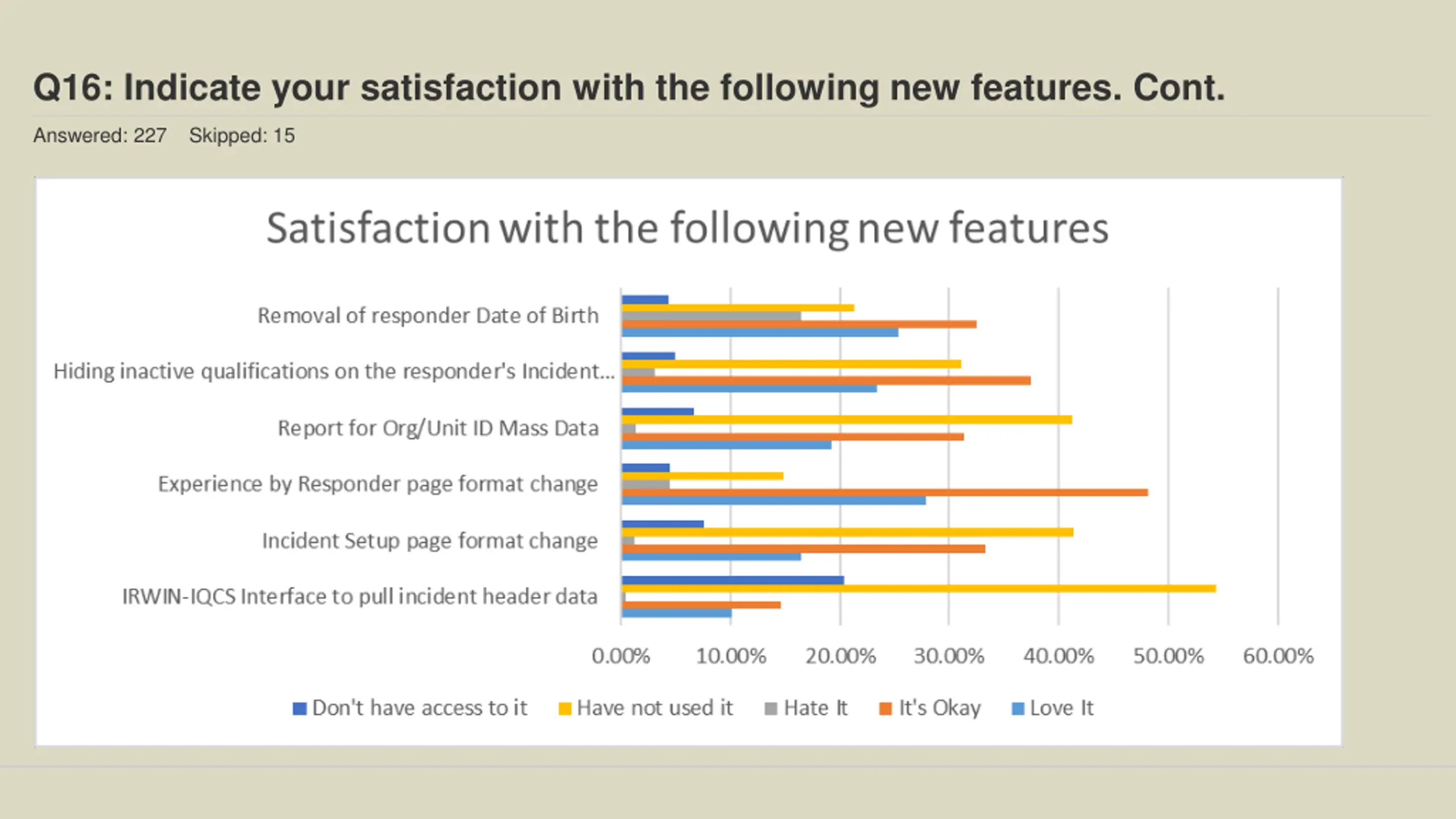 Q16: Indicate your satisfaction with the following new features. Cont.

Answered: 227 Skipped: 15

Satisfaction with the following new features

Removal of responder Date of Birth

Hiding inactive qualifications on the responder's Incident...

Report for Org/Unit ID Mass Data

Experience by Responder page format change

Incident Setup page format change

IRWIN-IQCS Interface to pull incident header data

0.00% 10.00% 20.00% 30.00% 40.00% 50.00% 60.00%

Don't have access to it Have not used it Hate It It's Okay Love It